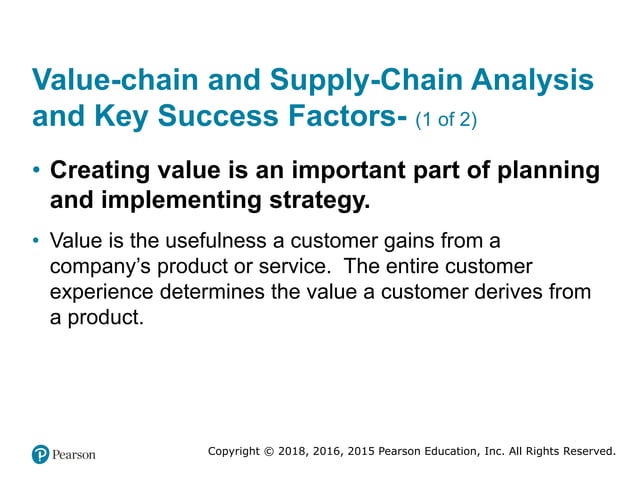 Value-chain and Supply-Chain Analysis and Key Success Factors- (1 of 2)

• Creating value is an important part of planning and implementing strategy.

• Value is the usefulness a customer gains from a company's product or service. The entire customer experience determines the value a customer derives from a product.

Pearson

Copyright © 2018, 2016, 2015 Pearson Education, Inc. All Rights Reserved.